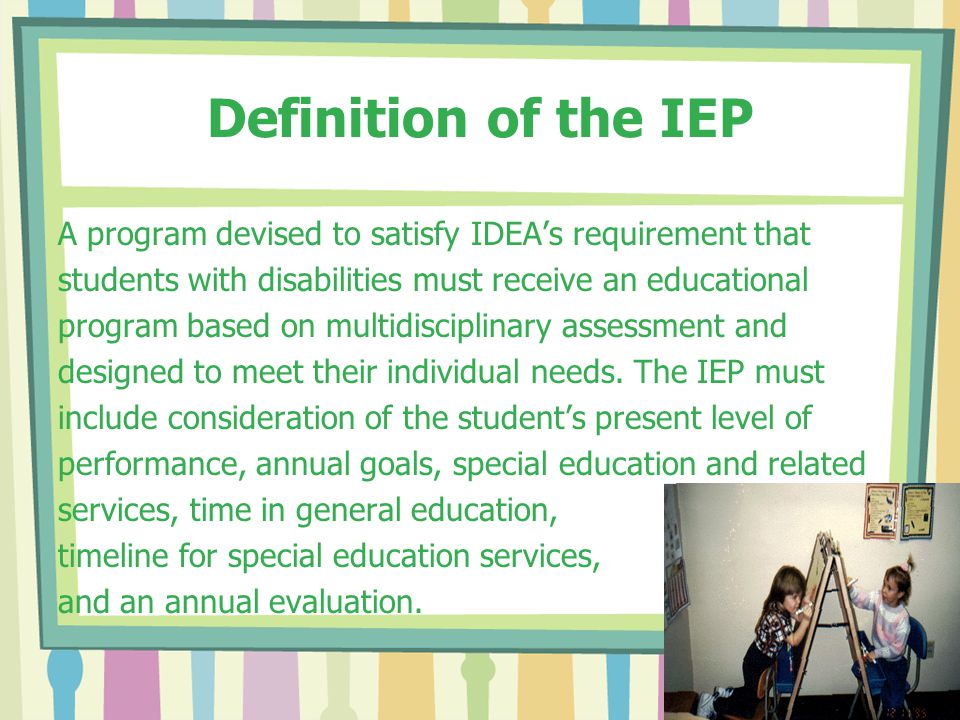 Definition of the IEP

A program devised to satisfy IDEA's requirement that students with disabilities must receive an educational program based on multidisciplinary assessment and designed to meet their individual needs. The IEP must include consideration of the student's present level of performance, annual goals, special education and related services, time in general education, timeline for special education services, and an annual evaluation.